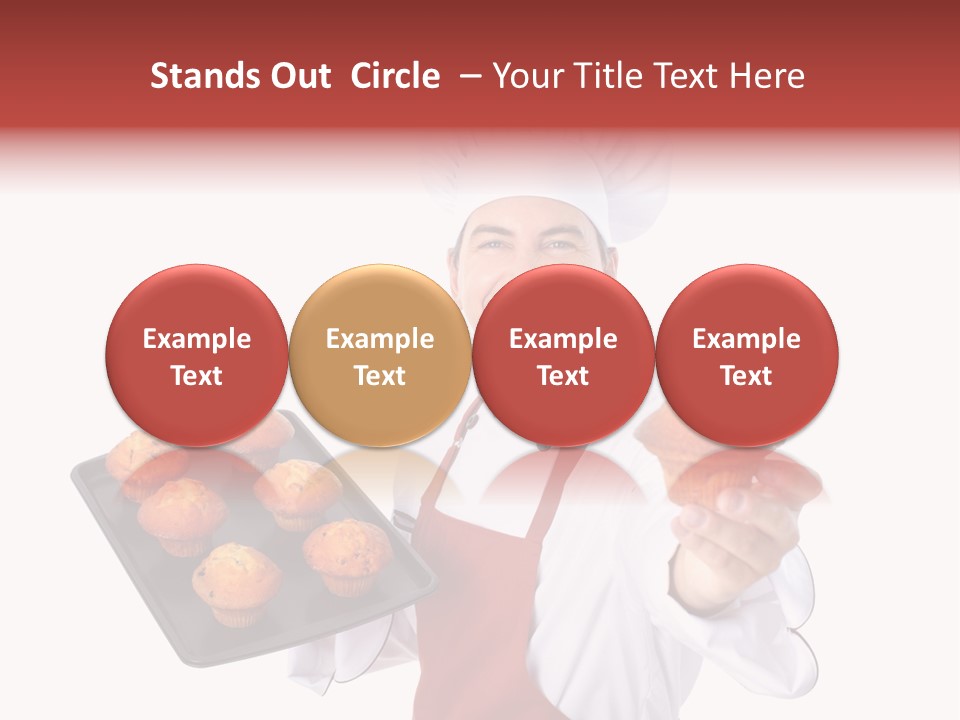 Stands Out Circle – Your Title Text Here

Example Text

Example Text

Example Text

Example Text